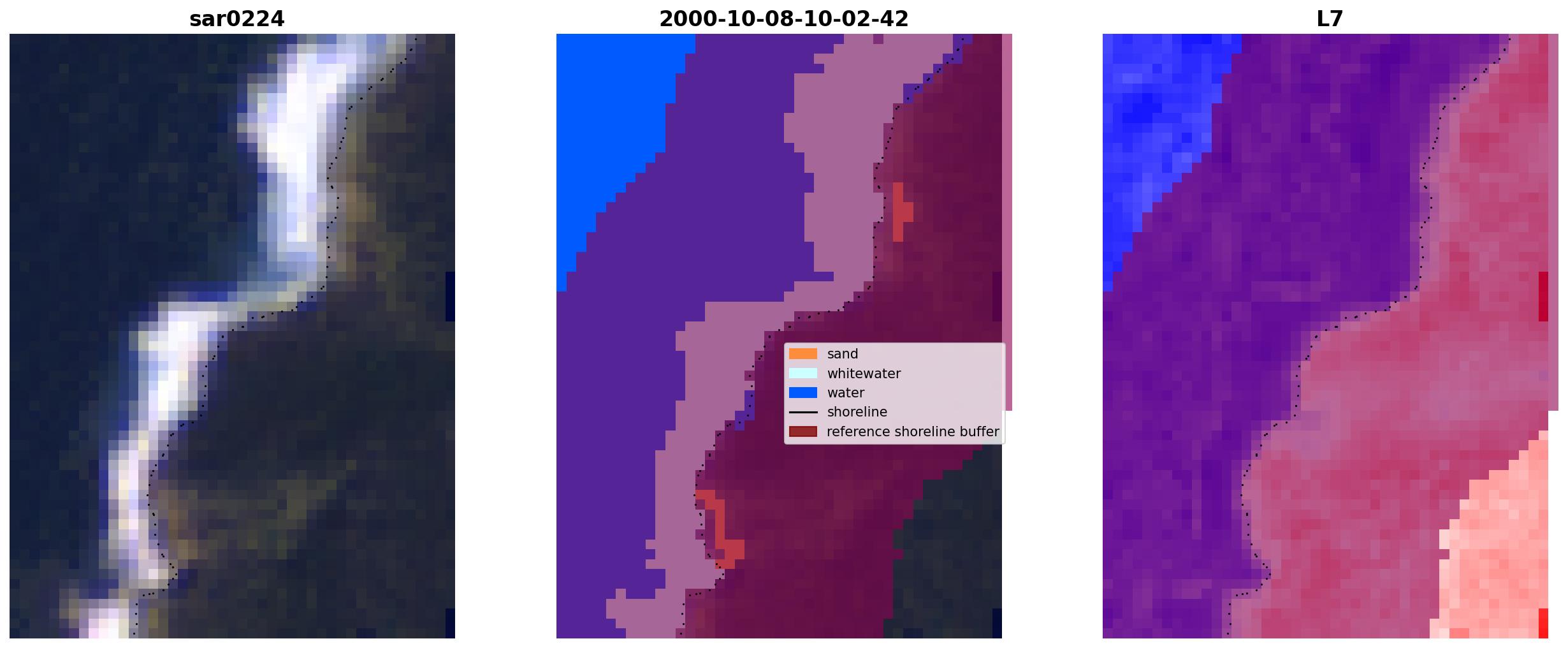 sar0224

2000-10-08-10-02-42

sand
whitewater
water
shoreline
reference shoreline buffer

L7